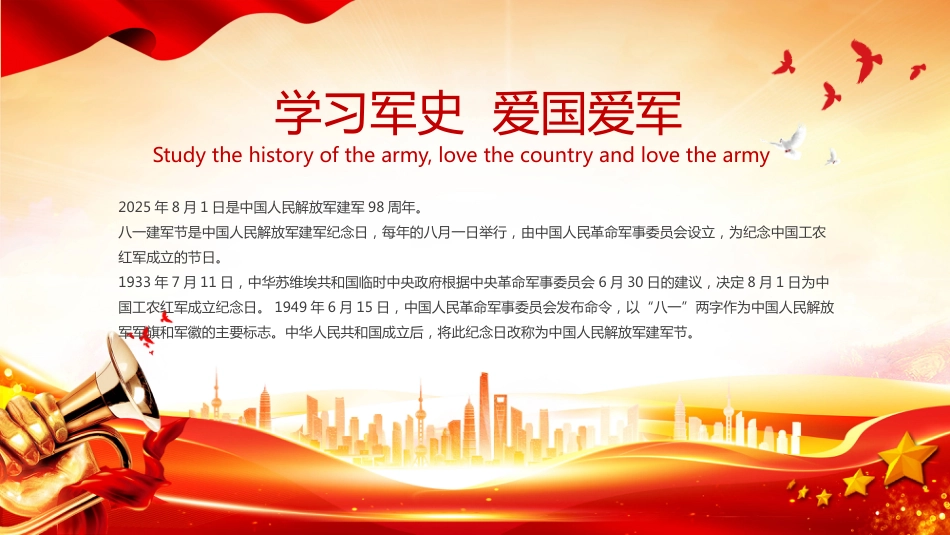 学习军史 爱国爱军

Study the history of the army, love the country and love the army

2025 年 8 月 1 日是中国人民解放军建军 98 周年。

八一建军节是中国人民解放军建军纪念日，每年的八月一日举行，由中国人民革命军事委员会设立，为纪念中国工农红军成立的节日。

1933 年 7 月 11 日，中华苏维埃共和国临时中央政府根据中央革命军事委员会 6 月 30 日的建议，决定 8 月 1 日为中国工农红军成立纪念日。 1949 年 6 月 15 日，中国人民革命军事委员会发布命令，以“八一”两字作为中国人民解放军军旗和军徽的主要标志。中华人民共和国成立后，将此纪念日改称为中国人民解放军建军节。